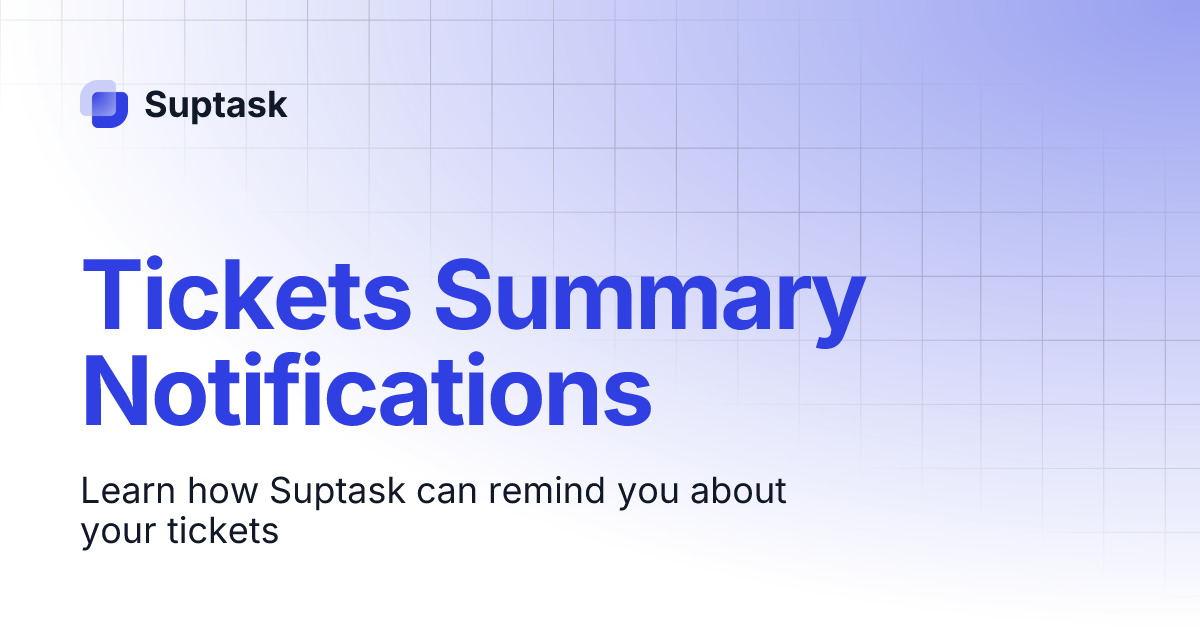 Suptask

Tickets Summary Notifications

Learn how Suptask can remind you about your tickets